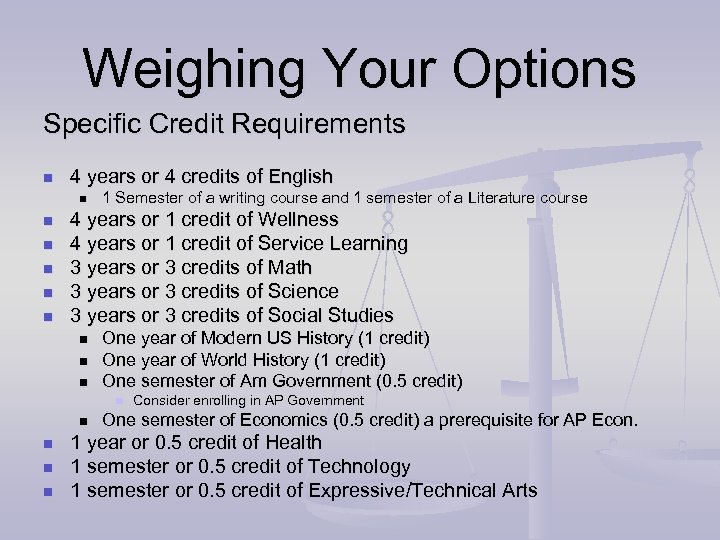 Weighing Your Options

Specific Credit Requirements

- 4 years or 4 credits of English
  - 1 Semester of a writing course and 1 semester of a Literature course
- 4 years or 1 credit of Wellness
- 4 years or 1 credit of Service Learning
- 3 years or 3 credits of Math
- 3 years or 3 credits of Science
- 3 years or 3 credits of Social Studies
  - One year of Modern US History (1 credit)
  - One year of World History (1 credit)
  - One semester of Am Government (0.5 credit)
    - Consider enrolling in AP Government
  - One semester of Economics (0.5 credit) a prerequisite for AP Econ.
- 1 year or 0.5 credit of Health
- 1 semester or 0.5 credit of Technology
- 1 semester or 0.5 credit of Expressive/Technical Arts